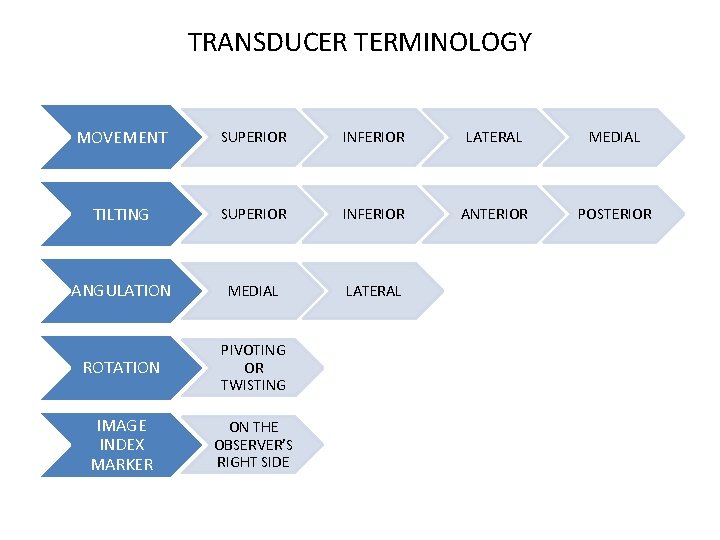 TRANSDUCER TERMINOLOGY

MOVEMENT SUPERIOR INFERIOR LATERAL MEDIAL

TILTING SUPERIOR INFERIOR ANTERIOR POSTERIOR

ANGULATION MEDIAL LATERAL

ROTATION PIVOTING OR TWISTING

IMAGE INDEX MARKER ON THE OBSERVER'S RIGHT SIDE